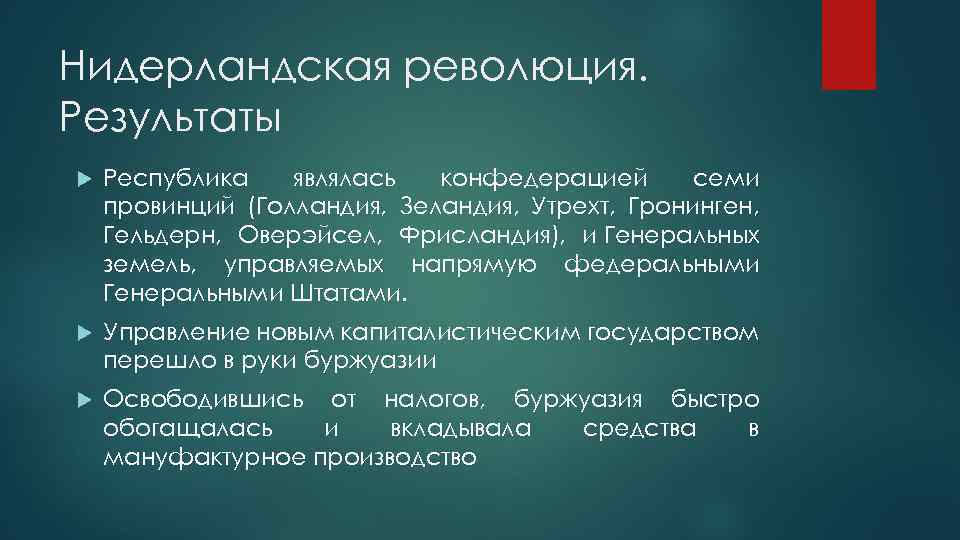 Нидерландская революция. Результаты

Республика являлась конфедерацией семи провинций (Голландия, Зеландия, Утрехт, Гронинген, Гельдерн, Оверэйсел, Фрисландия), и Генеральных земель, управляемых напрямую федеральными Генеральными Штатами.

Управление новым капиталистическим государством перешло в руки буржуазии

Освободившись от налогов, буржуазия быстро обогащалась и вкладывала средства в мануфактурное производство